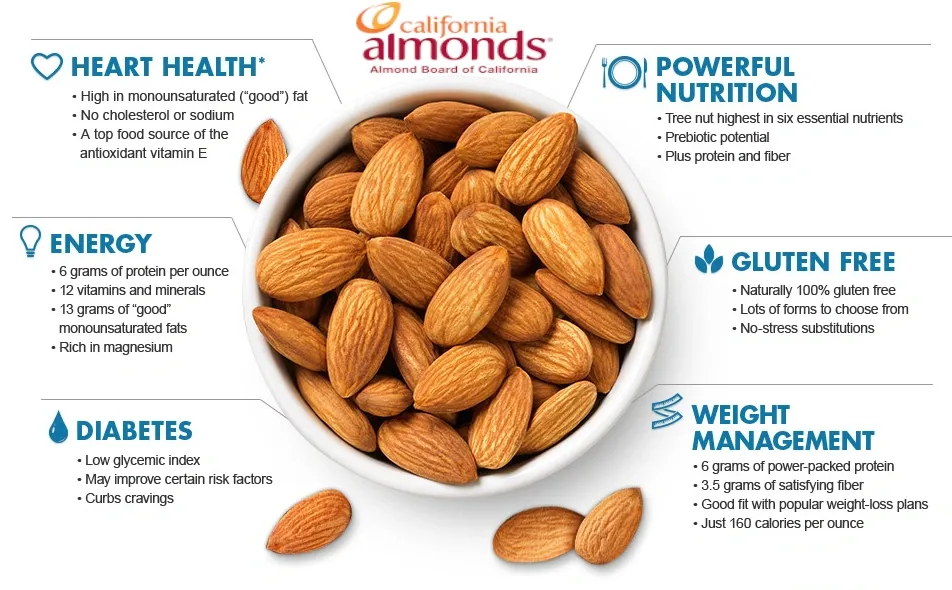 california almonds®
Almond Board of California

HEART HEALTH*
• High in monounsaturated ("good") fat
• No cholesterol or sodium
• A top food source of the antioxidant vitamin E

ENERGY
• 6 grams of protein per ounce
• 12 vitamins and minerals
• 13 grams of "good" monounsaturated fats
• Rich in magnesium

DIABETES
• Low glycemic index
• May improve certain risk factors
• Curbs cravings

POWERFUL NUTRITION
• Tree nut highest in six essential nutrients
• Prebiotic potential
• Plus protein and fiber

GLUTEN FREE
• Naturally 100% gluten free
• Lots of forms to choose from
• No-stress substitutions

WEIGHT MANAGEMENT
• 6 grams of power-packed protein
• 3.5 grams of satisfying fiber
• Good fit with popular weight-loss plans
• Just 160 calories per ounce